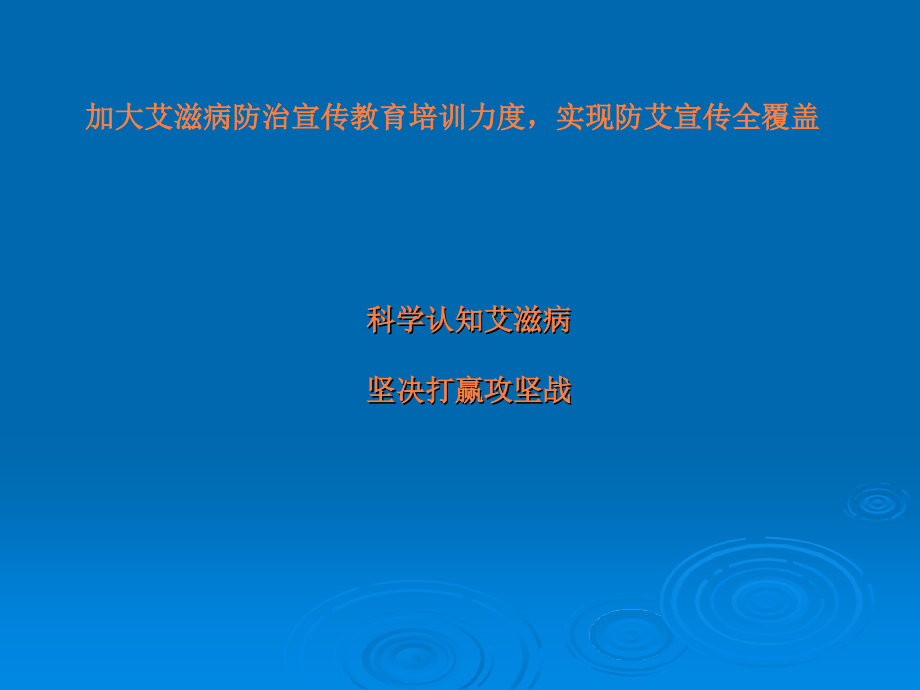 加大艾滋病防治宣传教育培训力度，实现防艾宣传全覆盖

科学认知艾滋病

坚决打赢攻坚战